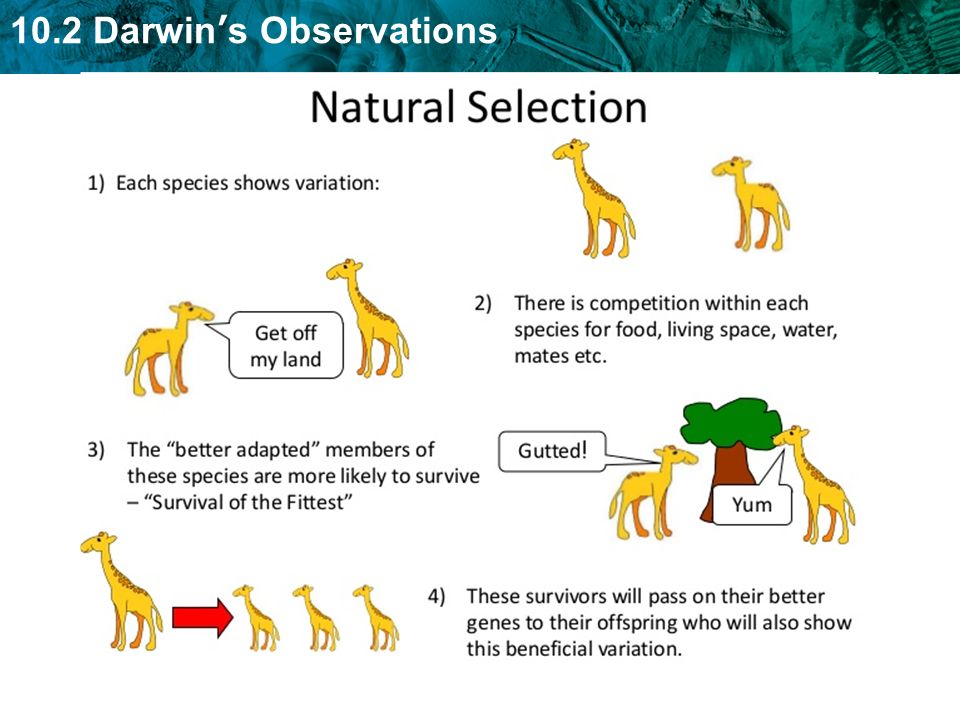 10.2 Darwin's Observations

Natural Selection

1) Each species shows variation:

Get off my land

2) There is competition within each species for food, living space, water, mates etc.

3) The "better adapted" members of these species are more likely to survive – "Survival of the Fittest"

Gutted!

Yum

4) These survivors will pass on their better genes to their offspring who will also show this beneficial variation.